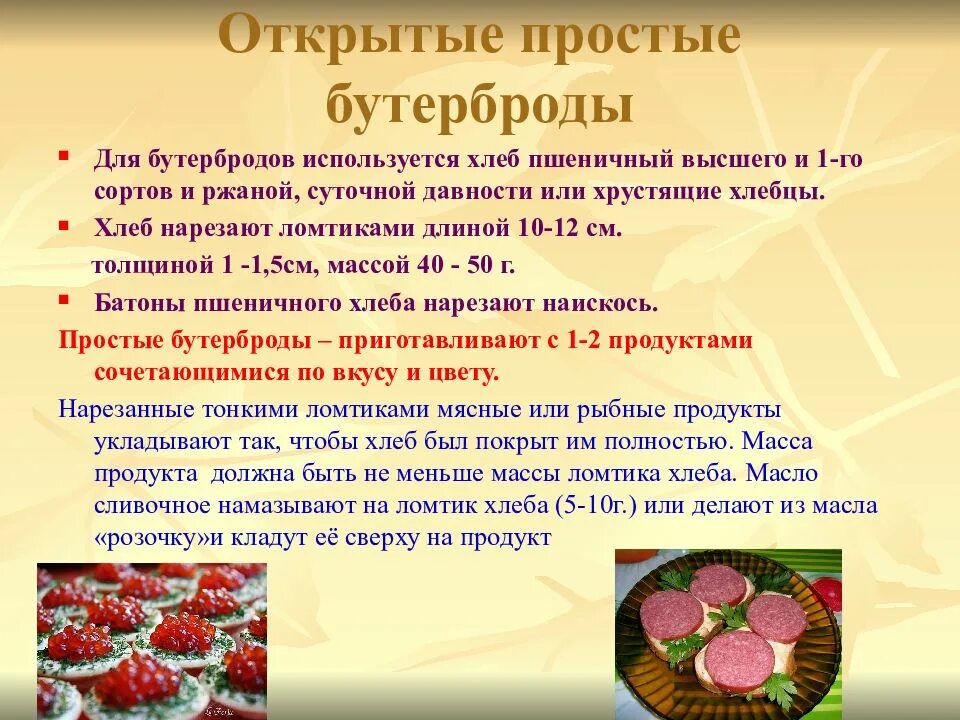 Открытые простые бутерброды

▪ Для бутербродов используется хлеб пшеничный высшего и 1-го сортов и ржаной, суточной давности или хрустящие хлебцы.

▪ Хлеб нарезают ломтиками длиной 10-12 см.

толщиной 1 -1,5см, массой 40 - 50 г.

▪ Батоны пшеничного хлеба нарезают наискось.

Простые бутерброды – приготавливают с 1-2 продуктами сочетающимися по вкусу и цвету.

Нарезанные тонкими ломтиками мясные или рыбные продукты укладывают так, чтобы хлеб был покрыт им полностью. Масса продукта должна быть не меньше массы ломтика хлеба. Масло сливочное намазывают на ломтик хлеба (5-10г.) или делают из масла «розочку»и кладут её сверху на продукт